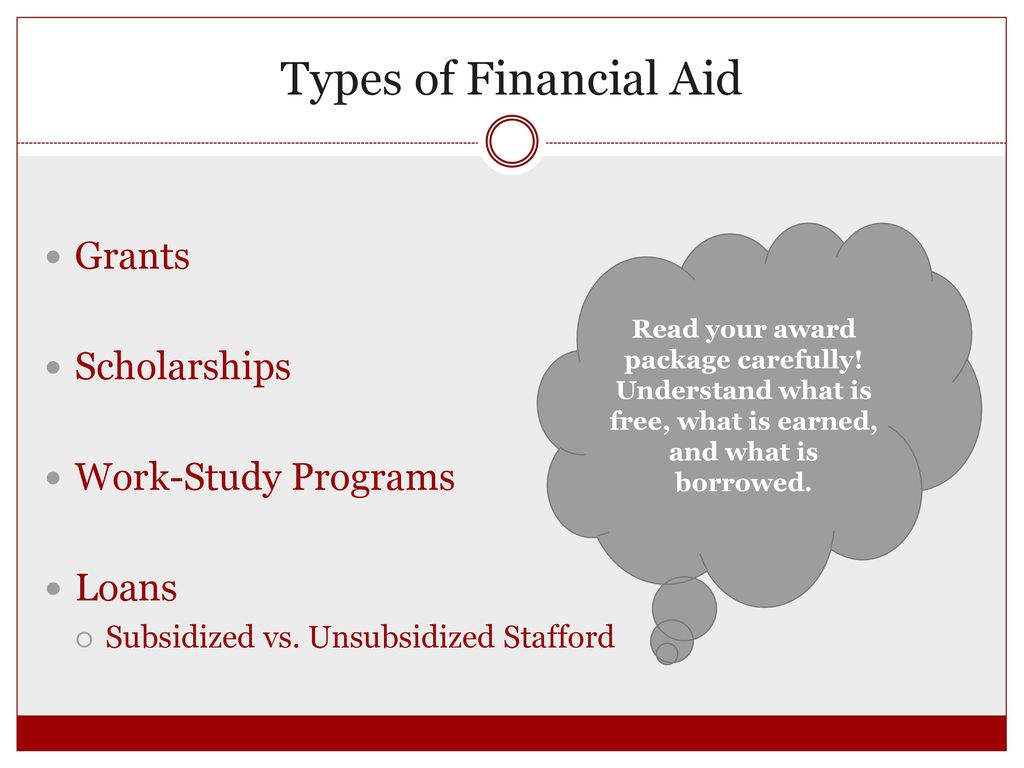 Types of Financial Aid

- Grants
- Scholarships
- Work-Study Programs
- Loans
  - Subsidized vs. Unsubsidized Stafford

Read your award package carefully! Understand what is free, what is earned, and what is borrowed.